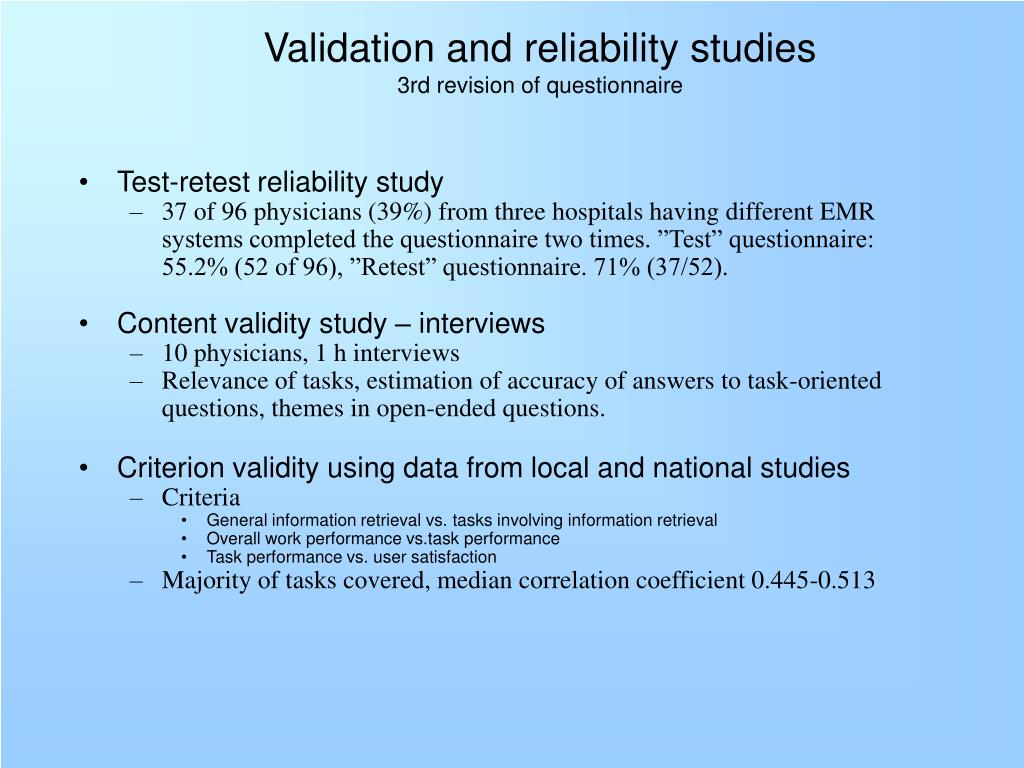 Validation and reliability studies
3rd revision of questionnaire

• Test-retest reliability study
– 37 of 96 physicians (39%) from three hospitals having different EMR systems completed the questionnaire two times. ”Test” questionnaire: 55.2% (52 of 96), ”Retest” questionnaire. 71% (37/52).

• Content validity study – interviews
– 10 physicians, 1 h interviews
– Relevance of tasks, estimation of accuracy of answers to task-oriented questions, themes in open-ended questions.

• Criterion validity using data from local and national studies
– Criteria
• General information retrieval vs. tasks involving information retrieval
• Overall work performance vs.task performance
• Task performance vs. user satisfaction
– Majority of tasks covered, median correlation coefficient 0.445-0.513